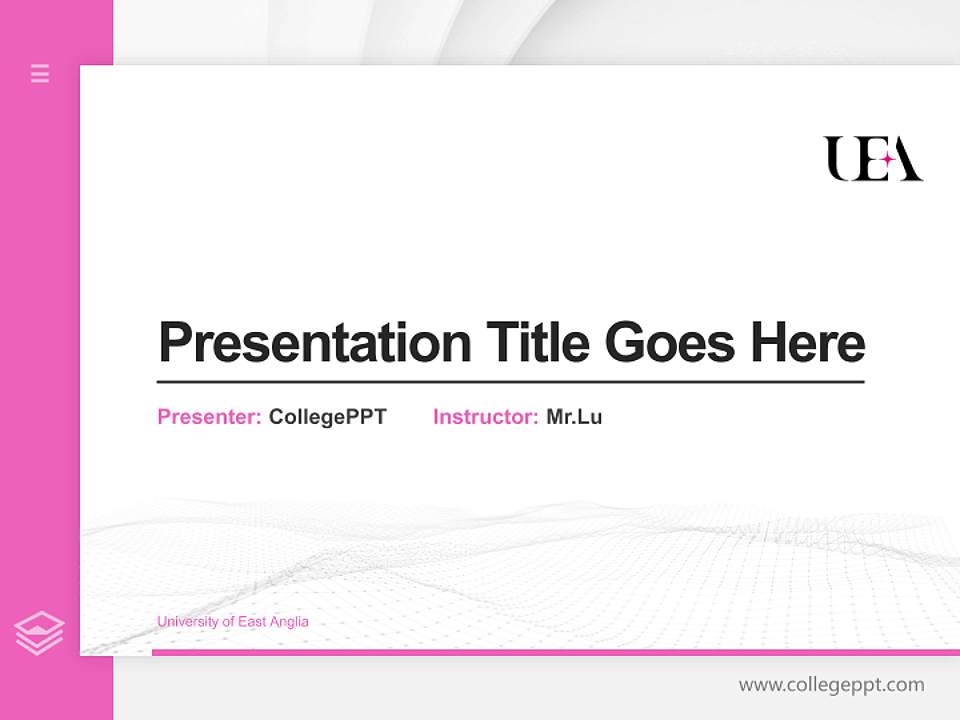 UEA

Presentation Title Goes Here

Presenter: CollegePPT Instructor: Mr.Lu

University of East Anglia

www.collegeppt.com